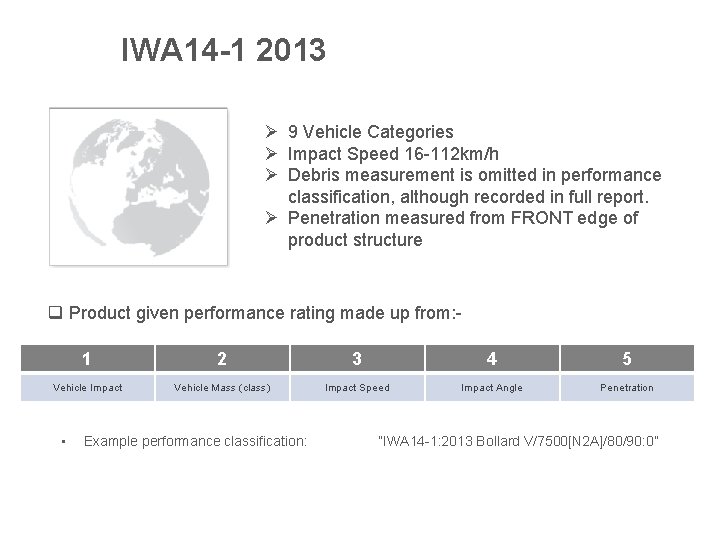 IWA14-1 2013

➢ 9 Vehicle Categories
➢ Impact Speed 16-112km/h
➢ Debris measurement is omitted in performance classification, although recorded in full report.
➢ Penetration measured from FRONT edge of product structure

❑ Product given performance rating made up from:-

| 1 | 2 | 3 | 4 | 5 |
|---|---|---|---|---|
| Vehicle Impact | Vehicle Mass (class) | Impact Speed | Impact Angle | Penetration |

▪ Example performance classification: "IWA14-1:2013 Bollard V/7500[N2A]/80/90:0"